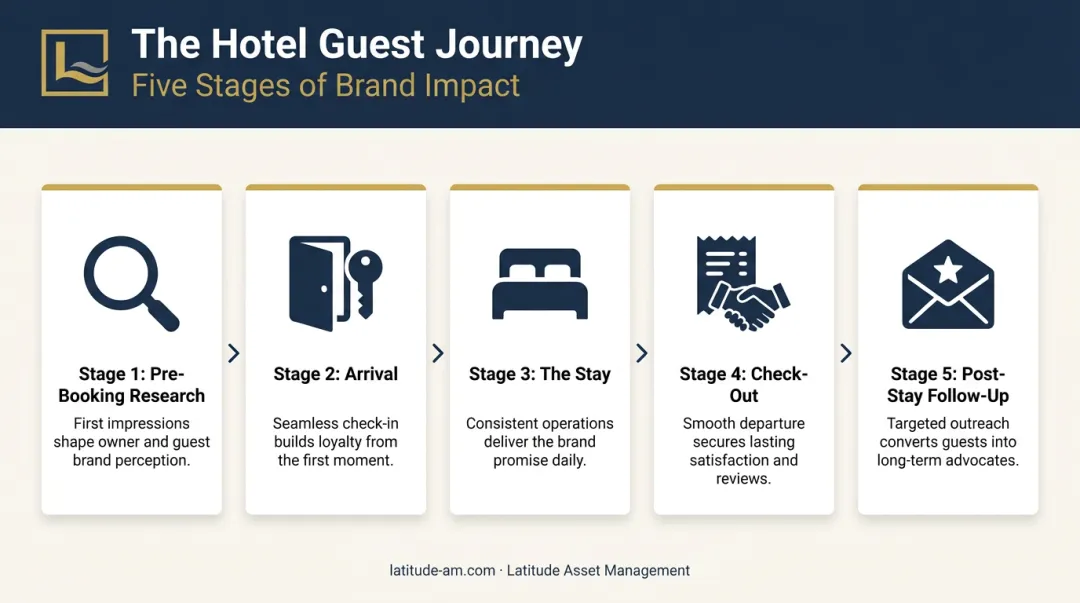 The Hotel Guest Journey
Five Stages of Brand Impact

Stage 1: Pre-Booking Research
First impressions shape owner and guest brand perception.

Stage 2: Arrival
Seamless check-in builds loyalty from the first moment.

Stage 3: The Stay
Consistent operations deliver the brand promise daily.

Stage 4: Check-Out
Smooth departure secures lasting satisfaction and reviews.

Stage 5: Post-Stay Follow-Up
Targeted outreach converts guests into long-term advocates.

latitude-am.com · Latitude Asset Management